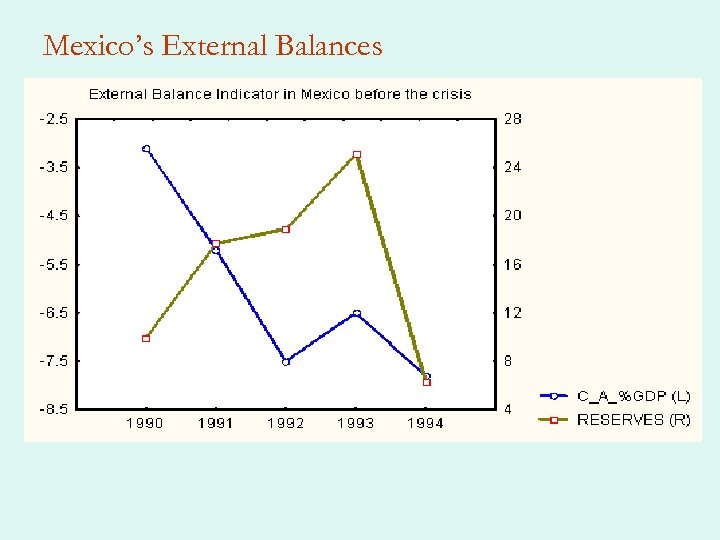 Mexico's External Balances

External Balance Indicator in Mexico before the crisis

-2.5
-3.5
-4.5
-5.5
-6.5
-7.5
-8.5

28
24
20
16
12
8
4

1990 1991 1992 1993 1994

C_A_%GDP (L)
RESERVES (R)